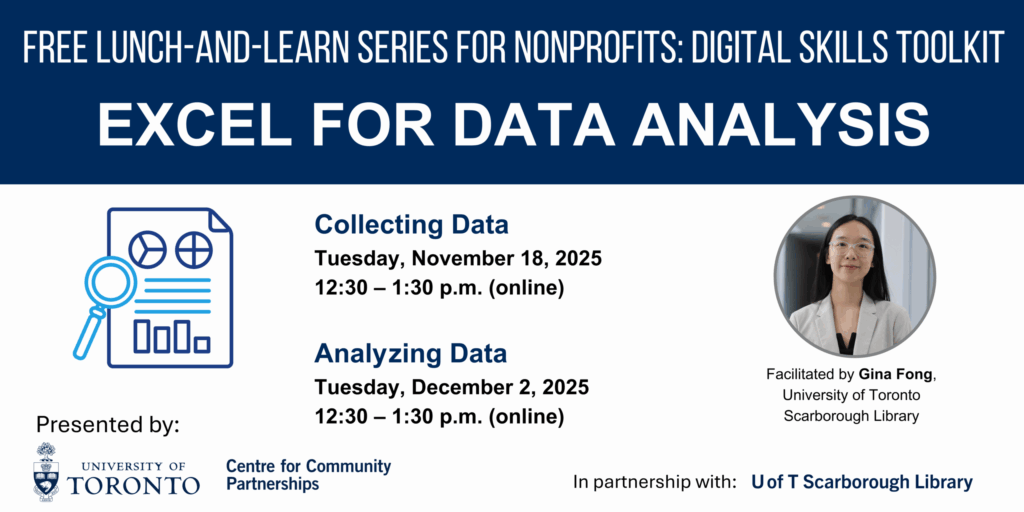 FREE LUNCH-AND-LEARN SERIES FOR NONPROFITS: DIGITAL SKILLS TOOLKIT

EXCEL FOR DATA ANALYSIS

Collecting Data
Tuesday, November 18, 2025
12:30 – 1:30 p.m. (online)

Analyzing Data
Tuesday, December 2, 2025
12:30 – 1:30 p.m. (online)

Facilitated by Gina Fong, University of Toronto Scarborough Library

Presented by:

UNIVERSITY OF TORONTO

Centre for Community Partnerships

In partnership with: U of T Scarborough Library